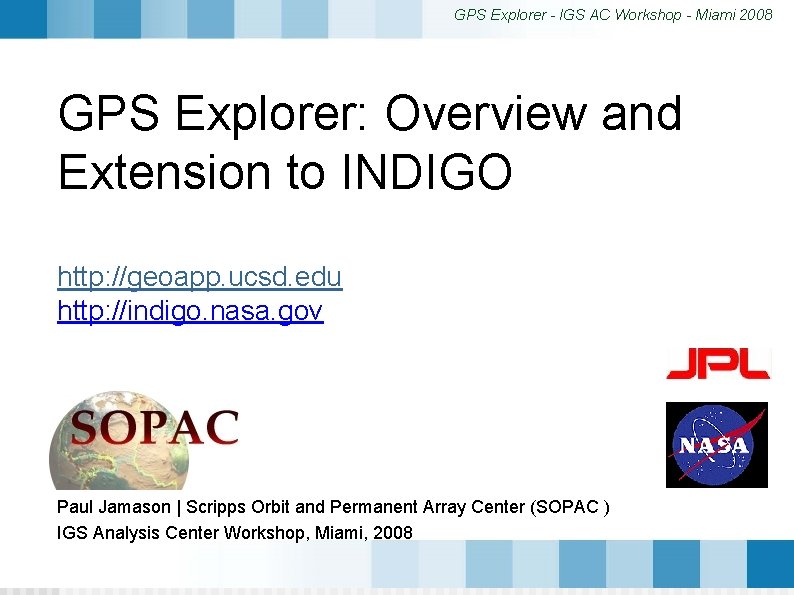 GPS Explorer - IGS AC Workshop - Miami 2008

GPS Explorer: Overview and Extension to INDIGO

http://geoapp.ucsd.edu
http://indigo.nasa.gov

JPL

SOPAC

NASA

Paul Jamason | Scripps Orbit and Permanent Array Center (SOPAC )
IGS Analysis Center Workshop, Miami, 2008